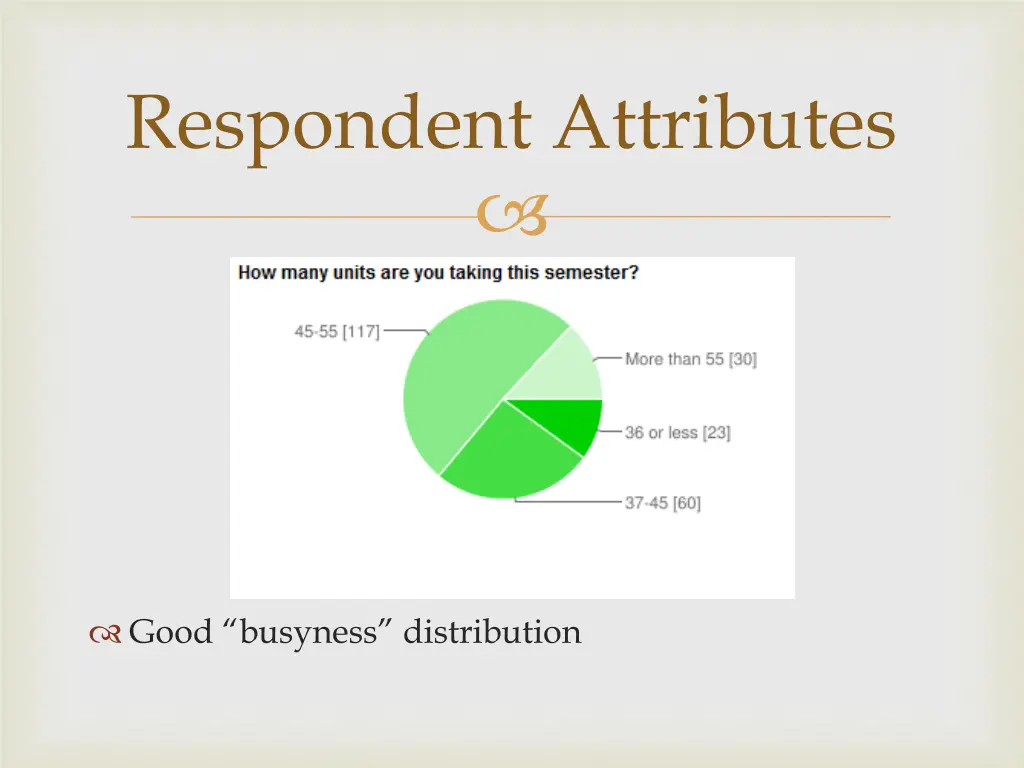 Respondent Attributes

How many units are you taking this semester?

45-55 [117]

More than 55 [30]

36 or less [23]

37-45 [60]

Good “busyness” distribution